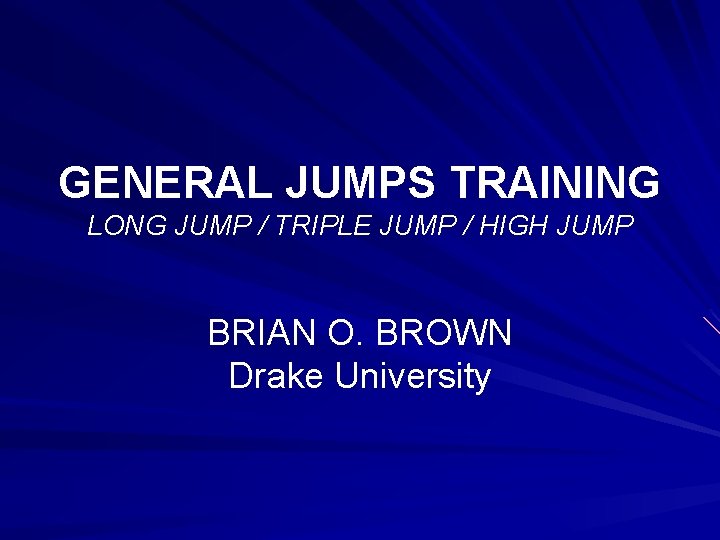 GENERAL JUMPS TRAINING
LONG JUMP / TRIPLE JUMP / HIGH JUMP

BRIAN O. BROWN
Drake University